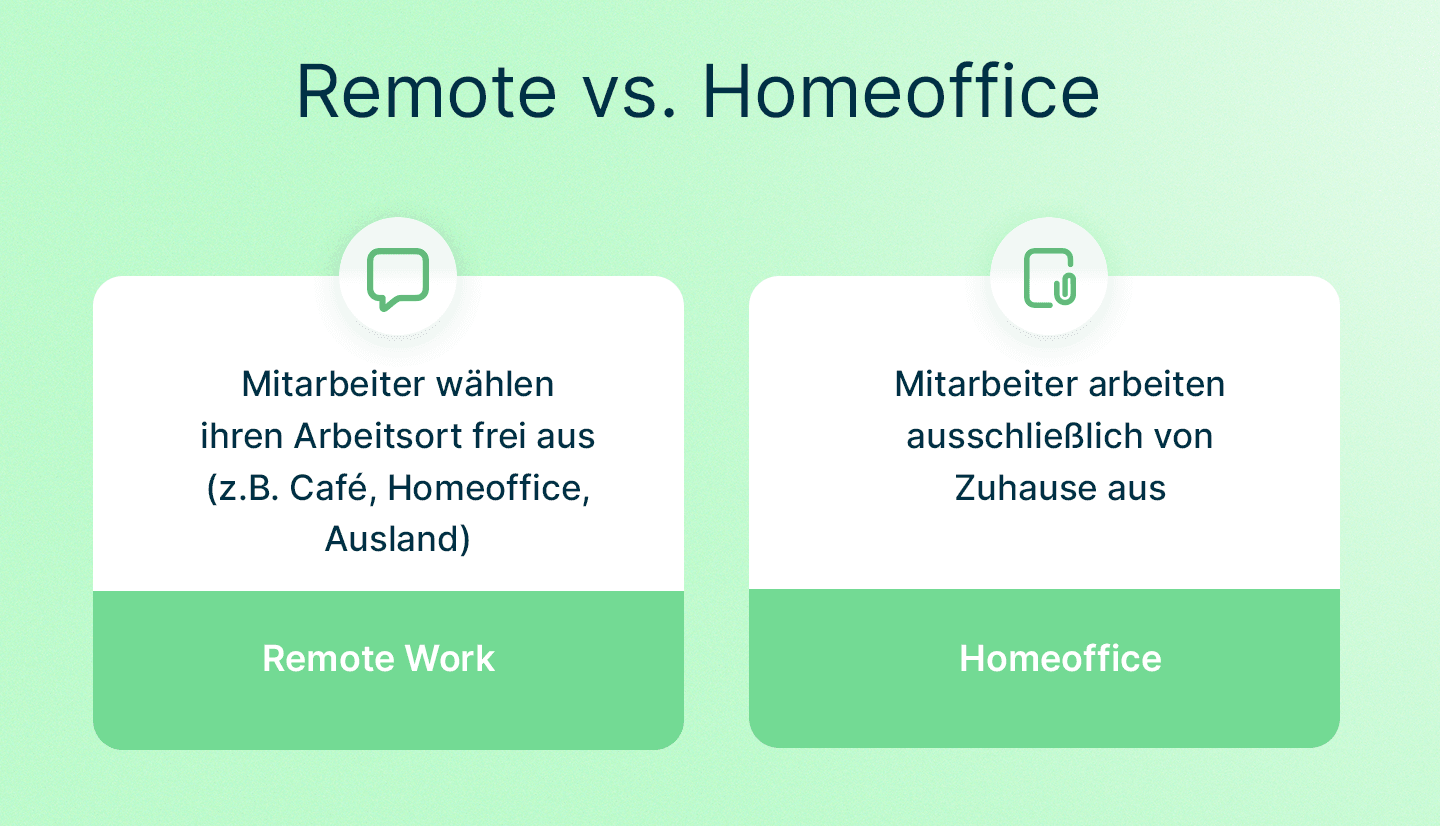 Remote vs. Homeoffice

Mitarbeiter wählen ihren Arbeitsort frei aus (z.B. Café, Homeoffice, Ausland)

Remote Work

Mitarbeiter arbeiten ausschließlich von Zuhause aus

Homeoffice